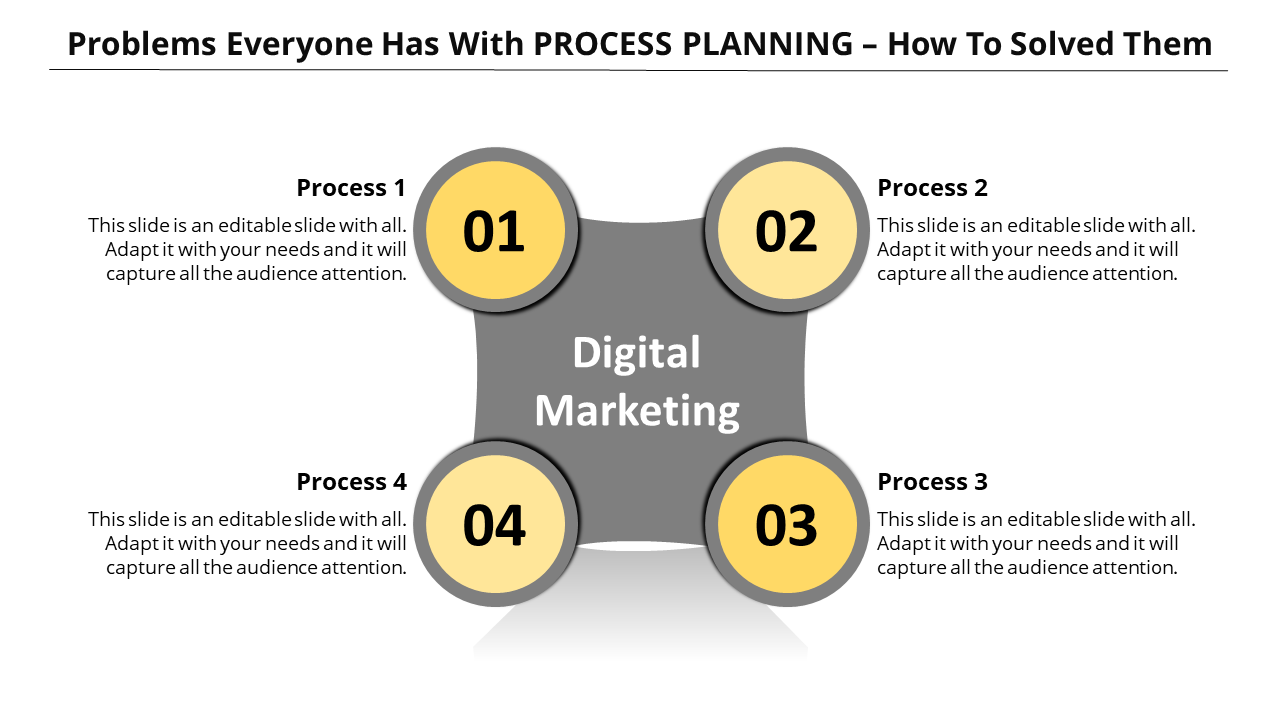 Problems Everyone Has With PROCESS PLANNING – How To Solved Them

Process 1
This slide is an editable slide with all. Adapt it with your needs and it will capture all the audience attention.

01

02

Process 2
This slide is an editable slide with all. Adapt it with your needs and it will capture all the audience attention.

Digital Marketing

Process 4
This slide is an editable slide with all. Adapt it with your needs and it will capture all the audience attention.

04

03

Process 3
This slide is an editable slide with all. Adapt it with your needs and it will capture all the audience attention.